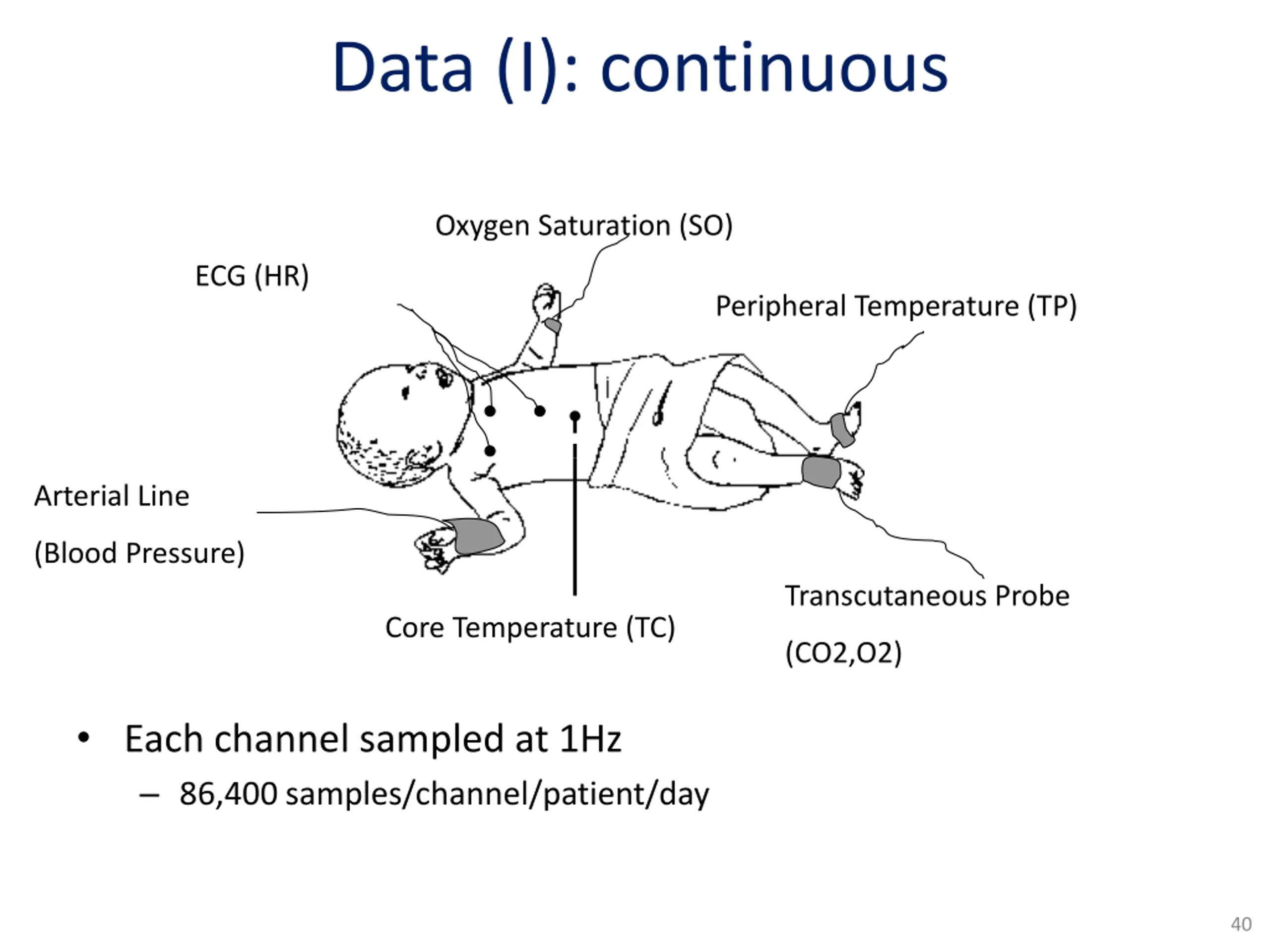 Data (I): continuous

Oxygen Saturation (SO)

ECG (HR)

Peripheral Temperature (TP)

Arterial Line

(Blood Pressure)

Core Temperature (TC)

Transcutaneous Probe

(CO2,O2)

• Each channel sampled at 1Hz
– 86,400 samples/channel/patient/day

40